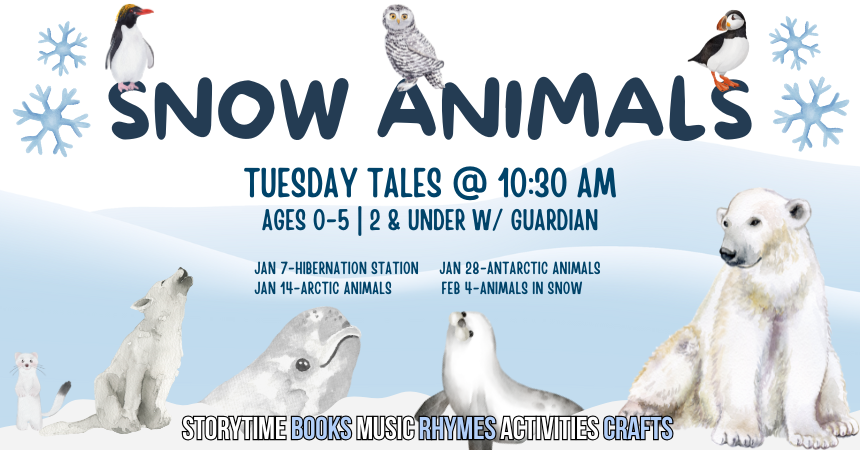 SNOW ANIMALS

TUESDAY TALES @ 10:30 AM
AGES 0-5 | 2 & UNDER W/ GUARDIAN

JAN 7-HIBERNATION STATION
JAN 14-ARCTIC ANIMALS
JAN 28-ANTARCTIC ANIMALS
FEB 4-ANIMALS IN SNOW

STORYTIME BOOKS MUSIC RHYMES ACTIVITIES CRAFTS